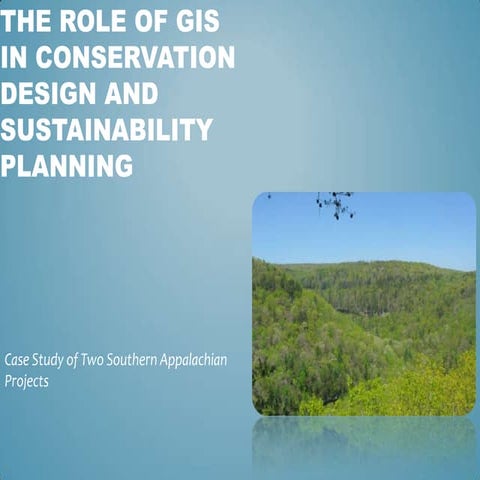 THE ROLE OF GIS IN CONSERVATION DESIGN AND SUSTAINABILITY PLANNING

Case Study of Two Southern Appalachian Projects